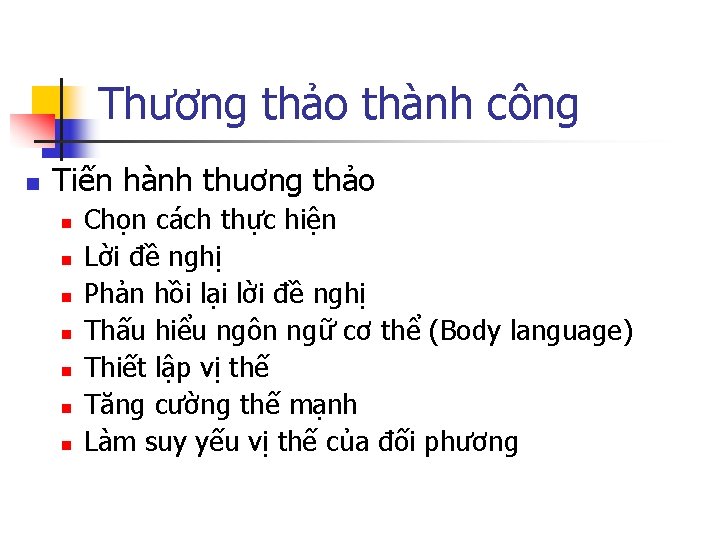 Thương thảo thành công

Tiến hành thuơng thảo

Chọn cách thực hiện

Lời đề nghị

Phản hồi lại lời đề nghị

Thấu hiểu ngôn ngữ cơ thể (Body language)

Thiết lập vị thế

Tăng cường thế mạnh

Làm suy yếu vị thế của đối phương